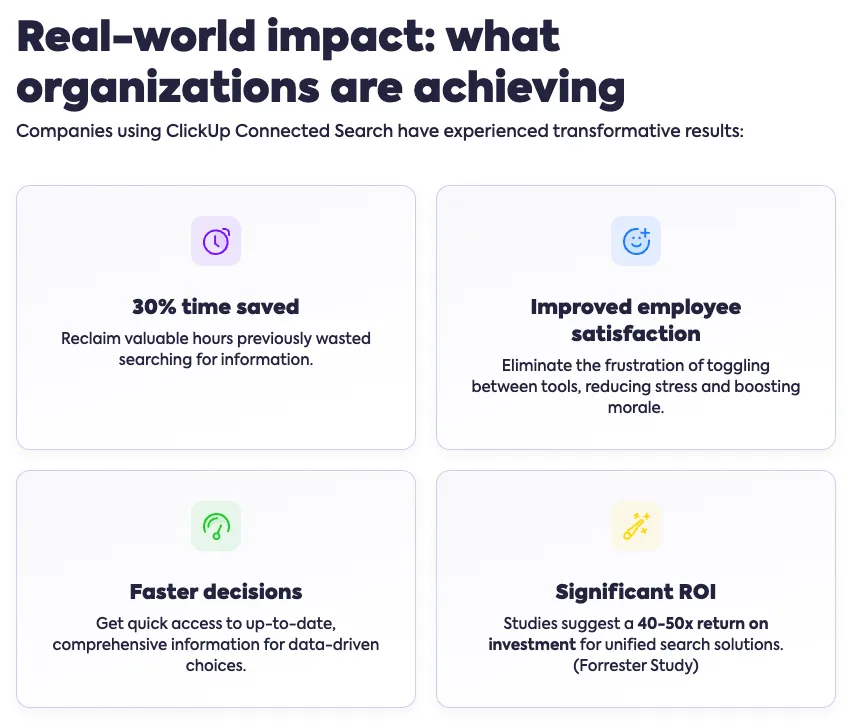 Real-world impact: what organizations are achieving

Companies using ClickUp Connected Search have experienced transformative results:

30% time saved

Reclaim valuable hours previously wasted searching for information.

Improved employee satisfaction

Eliminate the frustration of toggling between tools, reducing stress and boosting morale.

Faster decisions

Get quick access to up-to-date, comprehensive information for data-driven choices.

Significant ROI

Studies suggest a 40-50x return on investment for unified search solutions. (Forrester Study)